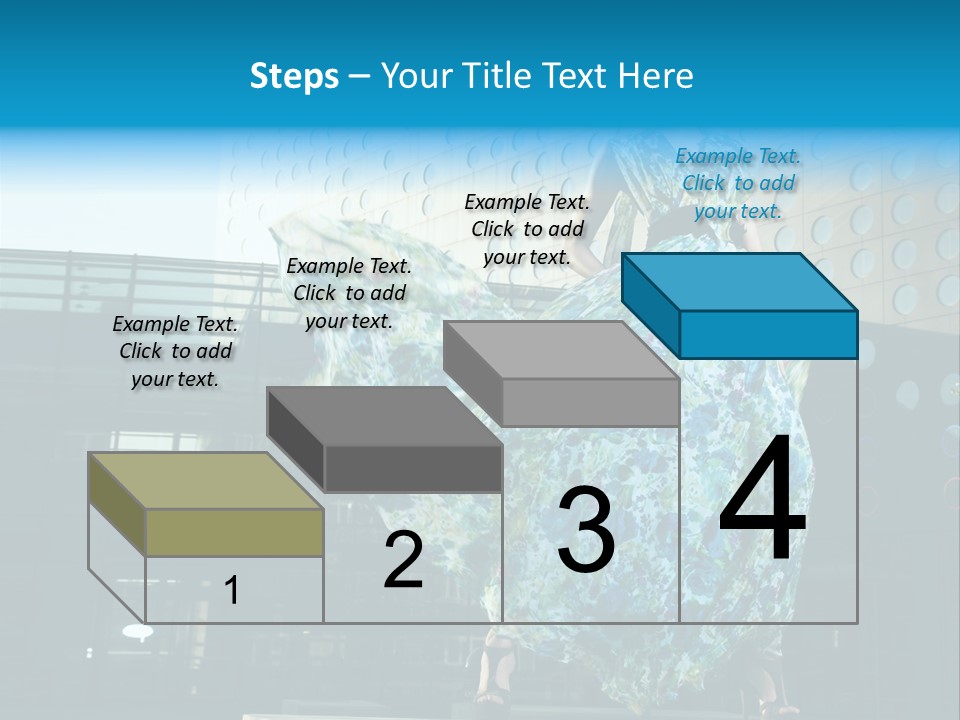 Steps – Your Title Text Here

Example Text. Click to add your text.

Example Text. Click to add your text.

Example Text. Click to add your text.

Example Text. Click to add your text.

1

2

3

4